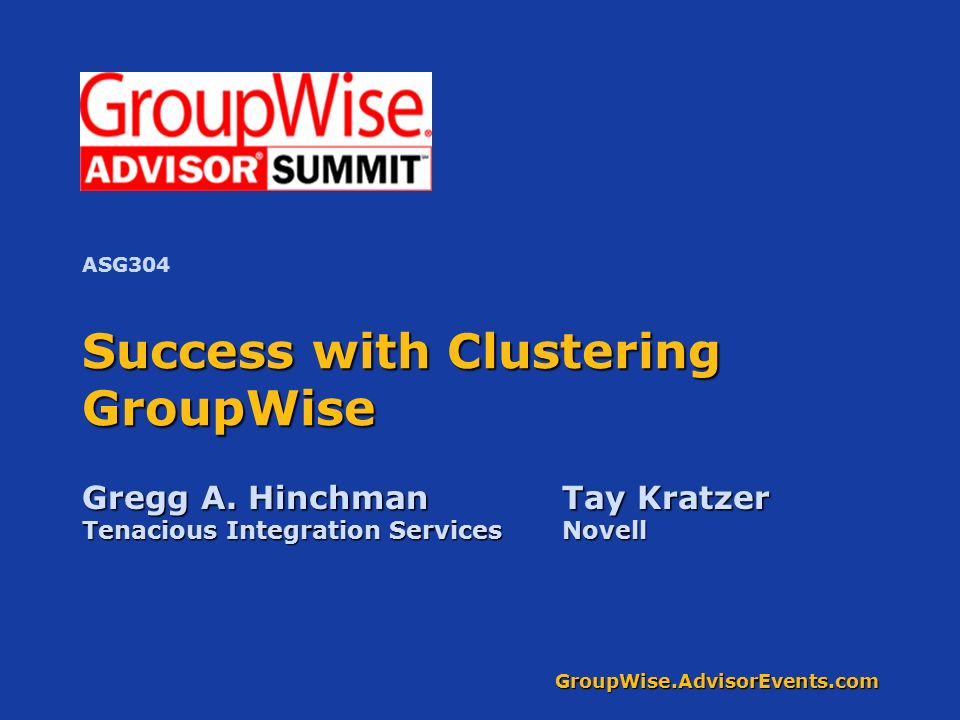 GroupWise®
ADVISOR® SUMMIT℠

ASG304

Success with Clustering GroupWise

Gregg A. Hinchman
Tenacious Integration Services

Tay Kratzer
Novell

GroupWise.AdvisorEvents.com